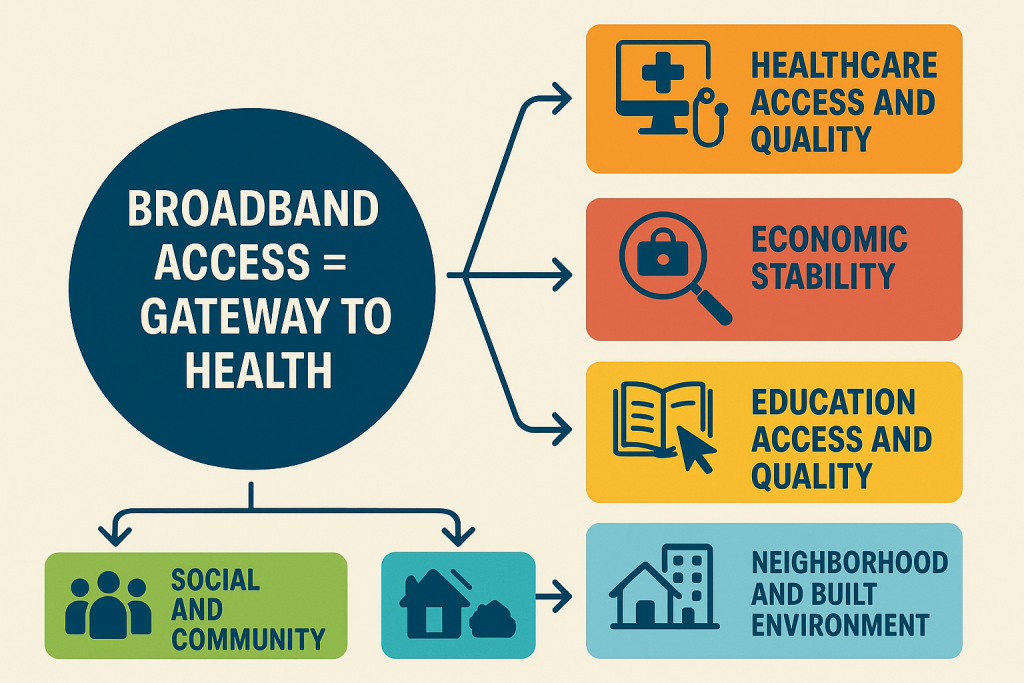 BROADBAND ACCESS = GATEWAY TO HEALTH

HEALTHCARE ACCESS AND QUALITY

ECONOMIC STABILITY

EDUCATION ACCESS AND QUALITY

SOCIAL AND COMMUNITY

NEIGHBORHOOD AND BUILT ENVIRONMENT